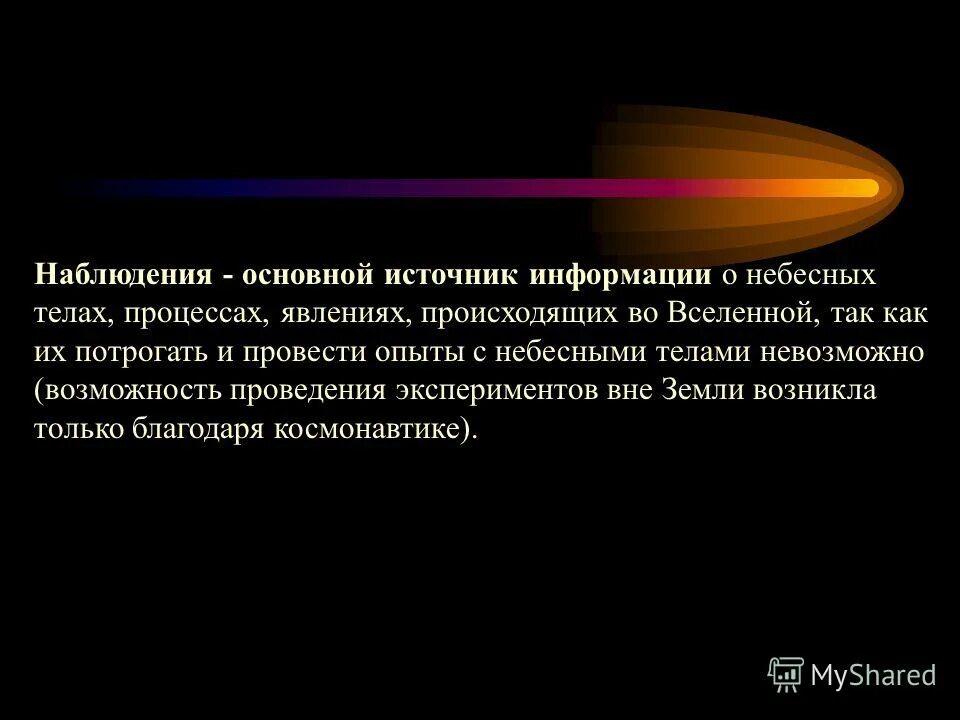 Наблюдения - основной источник информации о небесных телах, процессах, явлениях, происходящих во Вселенной, так как их потрогать и провести опыты с небесными телами невозможно (возможность проведения экспериментов вне Земли возникла только благодаря космонавтике).

MyShared